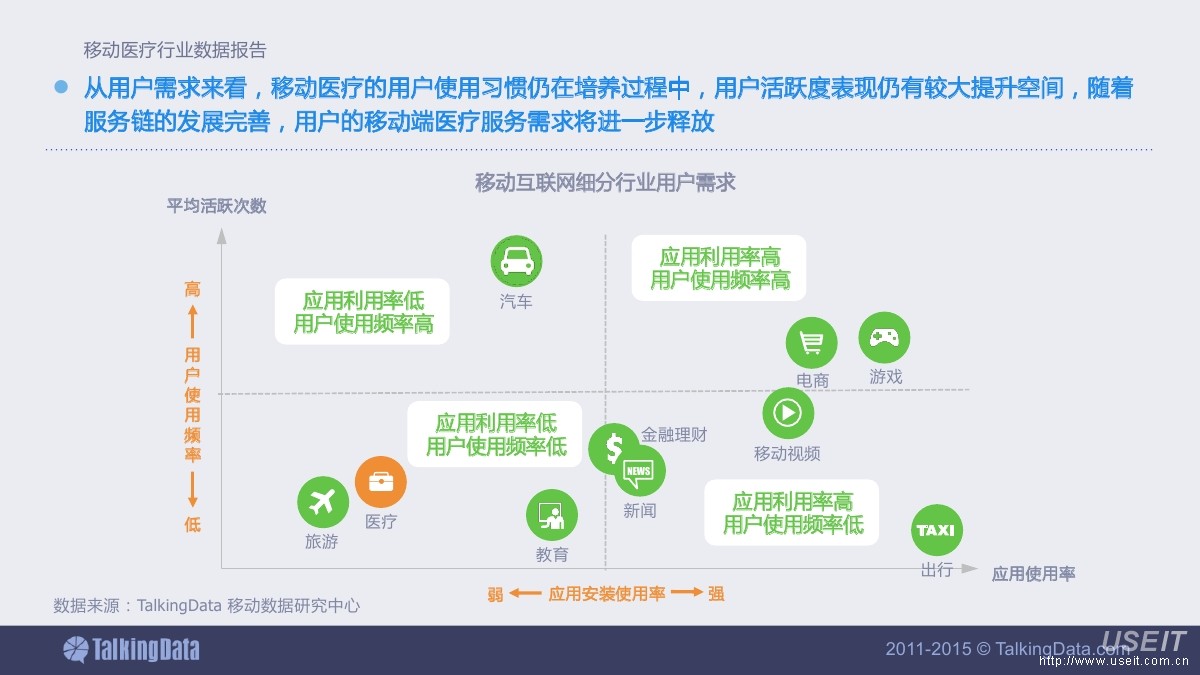 移动医疗行业数据报告

从用户需求来看，移动医疗的用户使用习惯仍在培养过程中，用户活跃度表现仍有较大提升空间，随着服务链的发展完善，用户的移动端医疗服务需求将进一步释放

移动互联网细分行业用户需求

平均活跃次数

高
用户使用频率
低

应用利用率低
用户使用频率高

汽车

应用利用率高
用户使用频率高

电商

游戏

应用利用率低
用户使用频率低

金融理财

NEWS

新闻

移动视频

旅游

医疗

教育

应用利用率高
用户使用频率低

TAXI

出行

应用使用率

弱 应用安装使用率 强

数据来源：TalkingData 移动数据研究中心

TalkingData

2011-2015 © TalkingData.com

USEIT
http://www.useit.com.cn